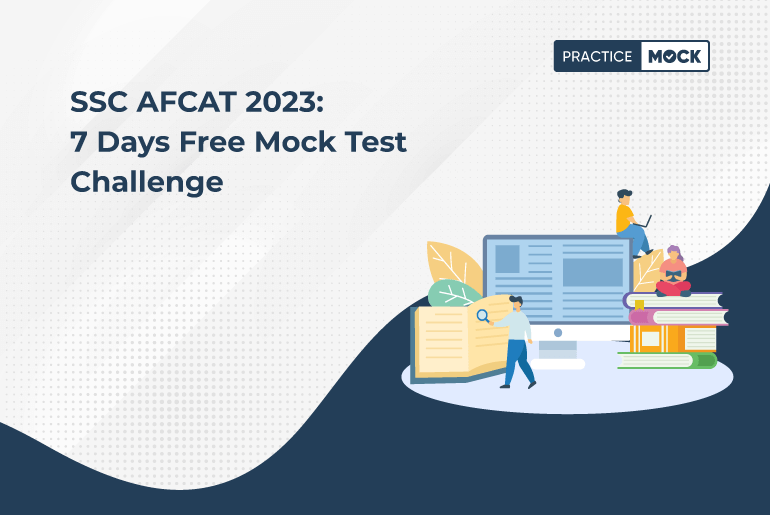 PRACTICE MOCK

SSC AFCAT 2023: 7 Days Free Mock Test Challenge